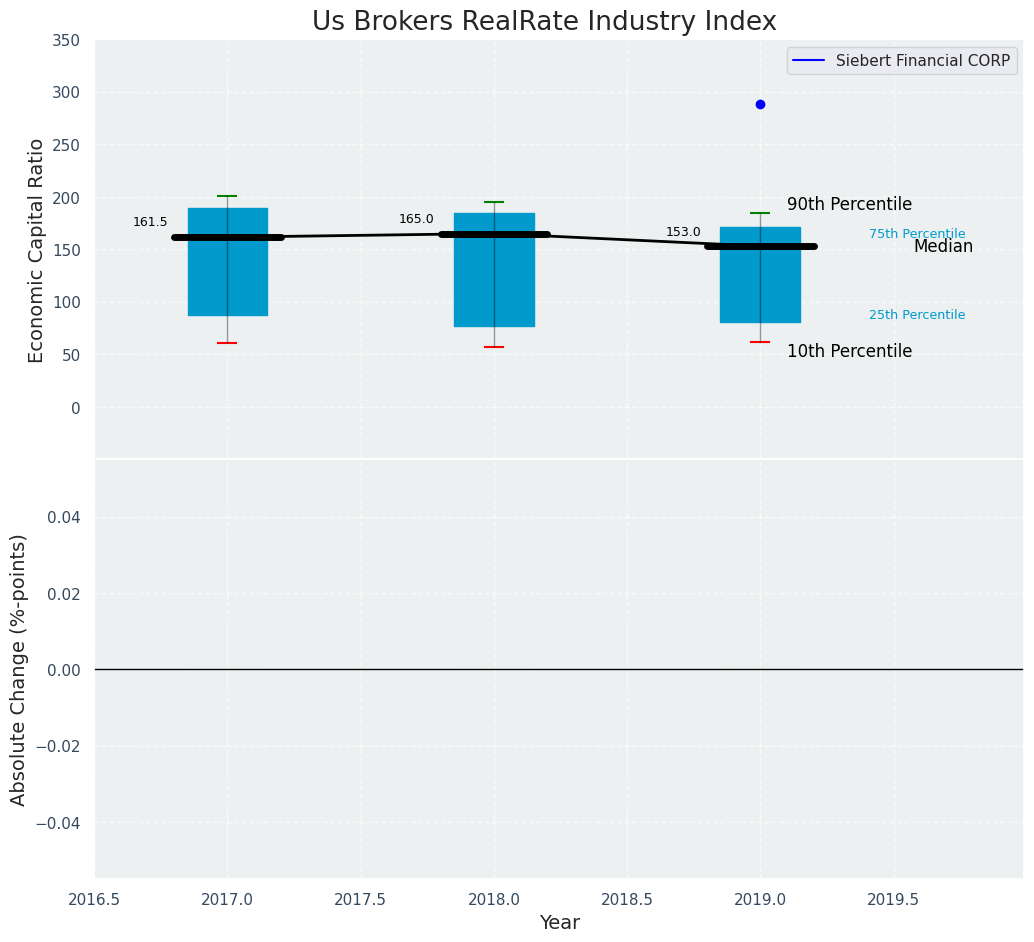 Us Brokers RealRate Industry Index

Siebert Financial CORP

Economic Capital Ratio

350
300
250
200
150
100
50
0

161.5
165.0
153.0

90th Percentile
75th Percentile
Median
25th Percentile
10th Percentile

Absolute Change (%-points)

0.04
0.02
0.00
−0.02
−0.04

2016.5
2017.0
2017.5
2018.0
2018.5
2019.0
2019.5

Year